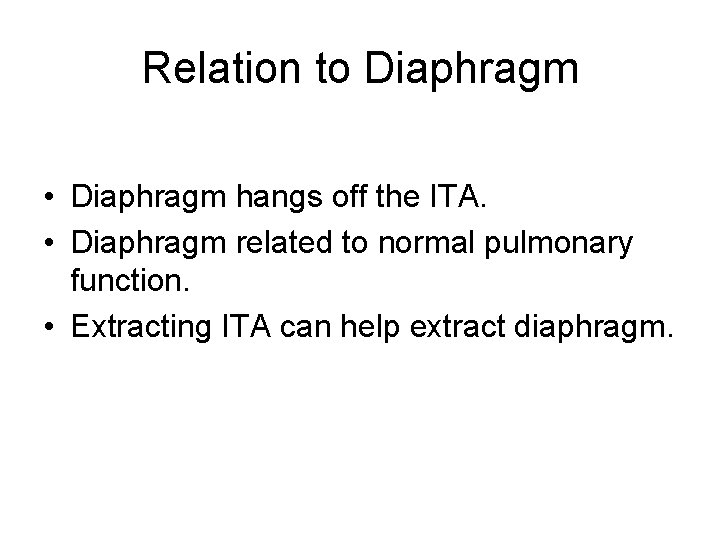 Relation to Diaphragm

• Diaphragm hangs off the ITA.
• Diaphragm related to normal pulmonary function.
• Extracting ITA can help extract diaphragm.